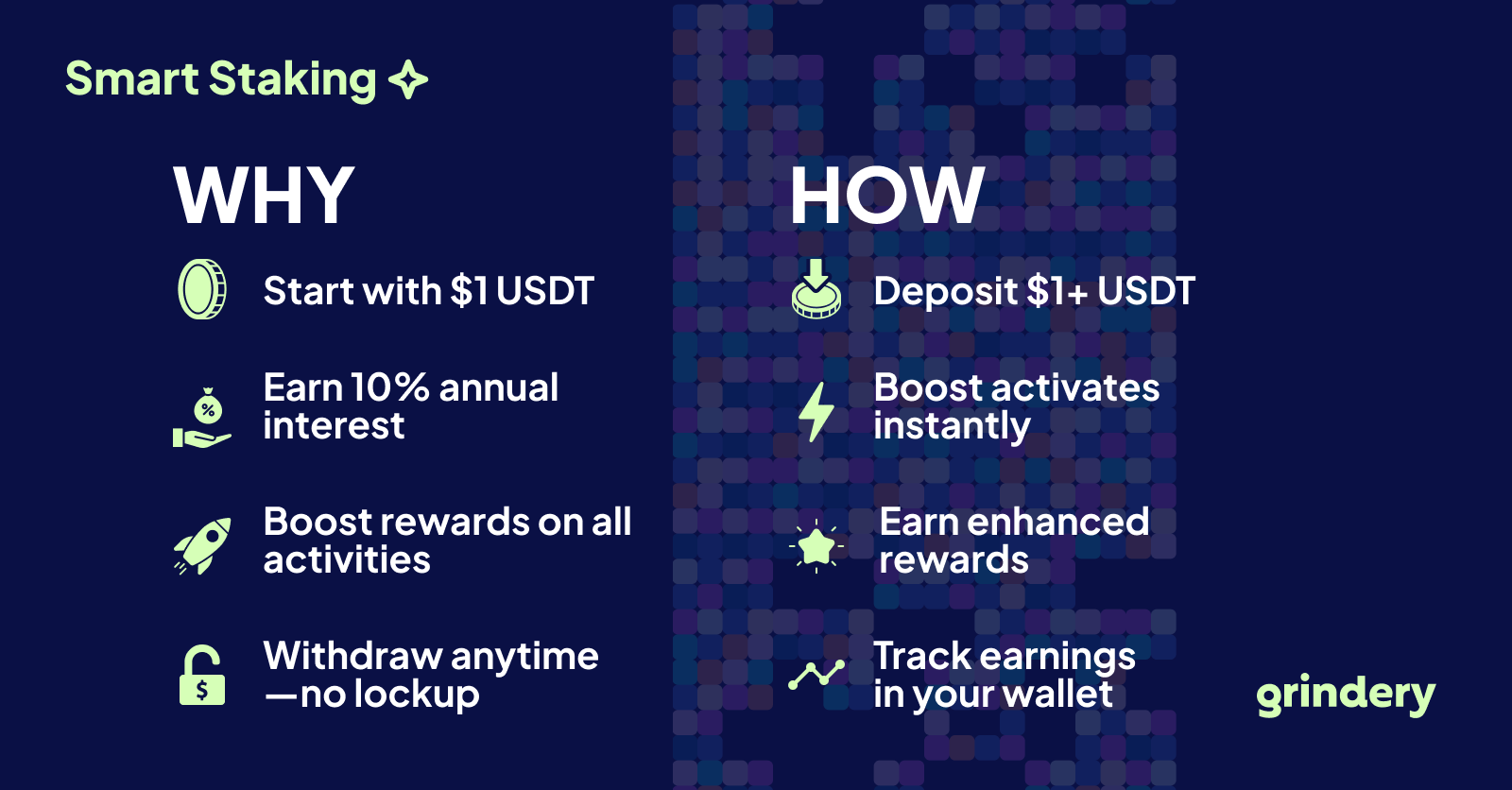 Smart Staking

WHY

Start with $1 USDT

Earn 10% annual interest

Boost rewards on all activities

Withdraw anytime —no lockup

HOW

Deposit $1+ USDT

Boost activates instantly

Earn enhanced rewards

Track earnings in your wallet

grindery